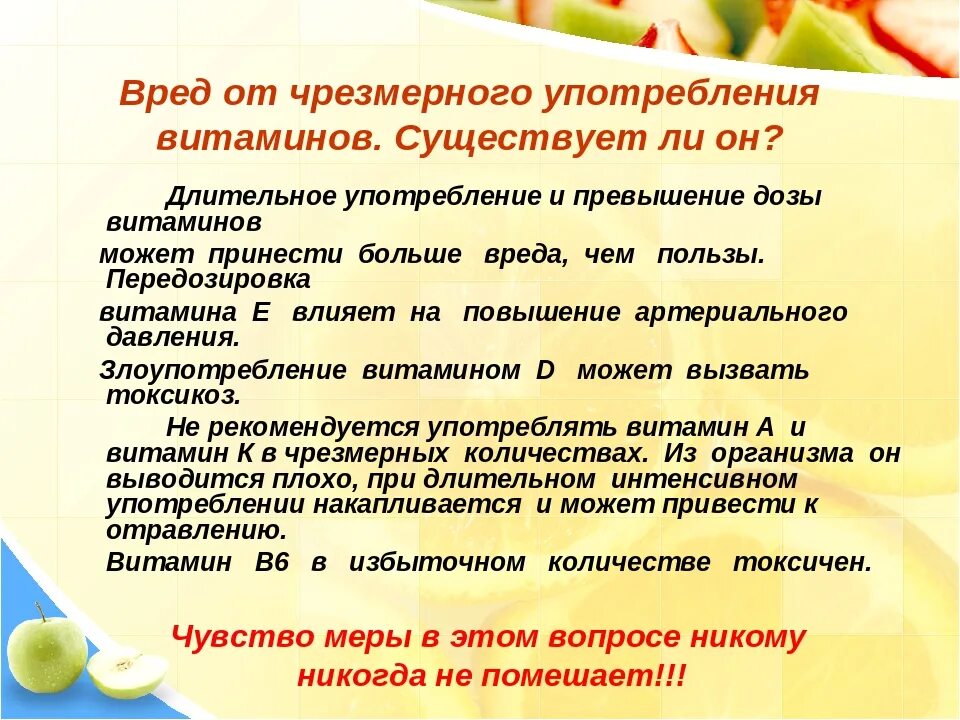 Вред от чрезмерного употребления витаминов. Существует ли он?

Длительное употребление и превышение дозы витаминов

может принести больше вреда, чем пользы. Передозировка

витамина Е влияет на повышение артериального давления.

Злоупотребление витамином D может вызвать токсикоз.

Не рекомендуется употреблять витамин А и витамин К в чрезмерных количествах. Из организма он выводится плохо, при длительном интенсивном употреблении накапливается и может привести к отравлению.

Витамин В6 в избыточном количестве токсичен.

Чувство меры в этом вопросе никому никогда не помешает!!!